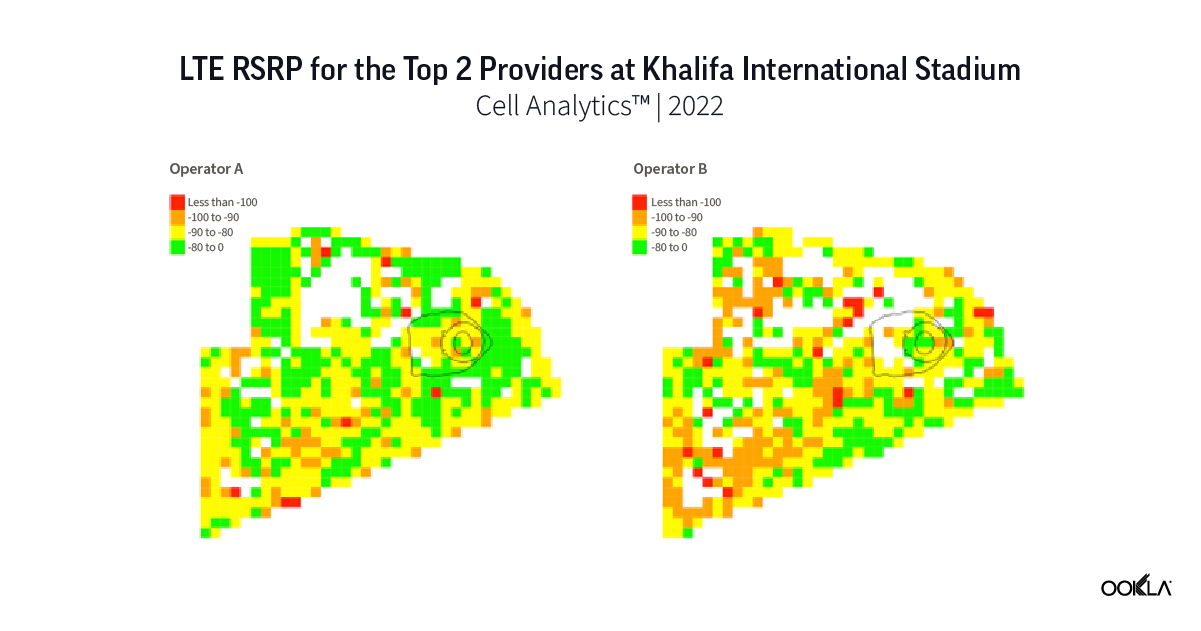 LTE RSRP for the Top 2 Providers at Khalifa International Stadium
Cell Analytics™ | 2022

Operator A

Less than -100
-100 to -90
-90 to -80
-80 to 0

Operator B

Less than -100
-100 to -90
-90 to -80
-80 to 0

OOKLA